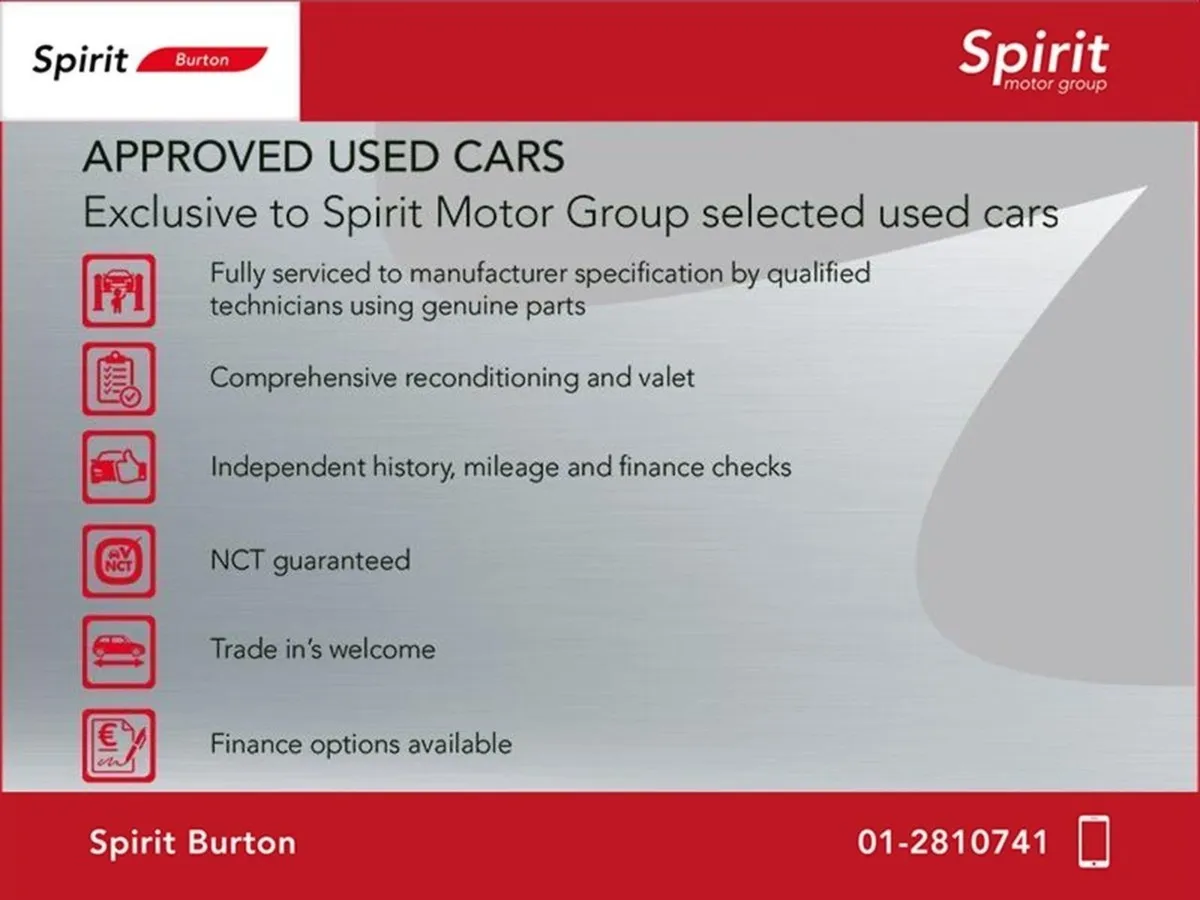 Spirit Burton

Spirit motor group

APPROVED USED CARS
Exclusive to Spirit Motor Group selected used cars

Fully serviced to manufacturer specification by qualified technicians using genuine parts

Comprehensive reconditioning and valet

Independent history, mileage and finance checks

NCT

NCT guaranteed

Trade in's welcome

€

Finance options available

Spirit Burton

01-2810741